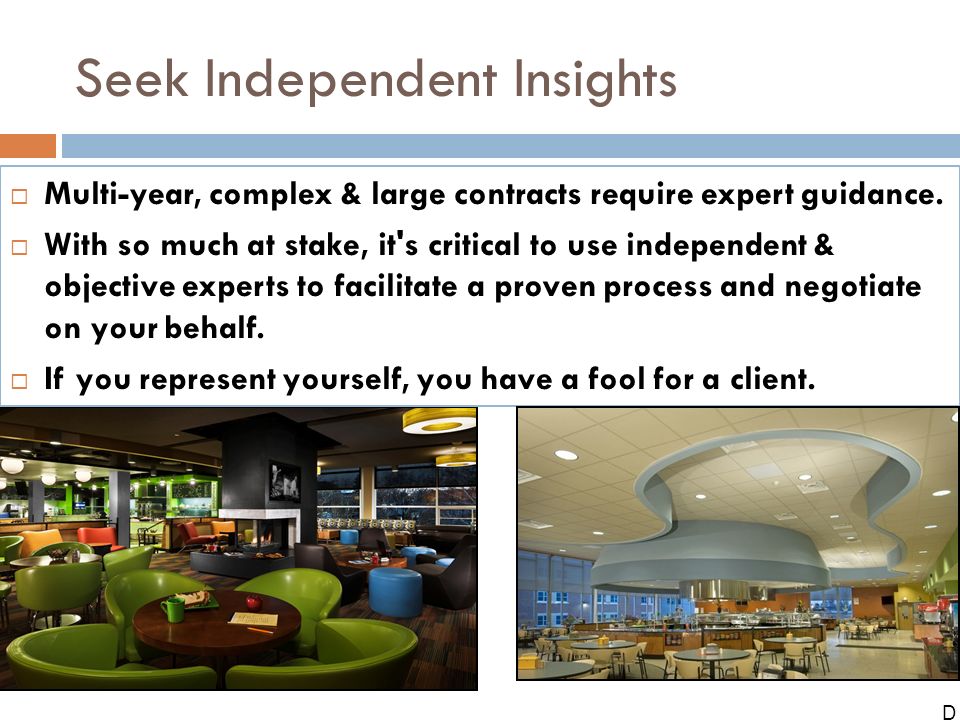 Seek Independent Insights

□ Multi-year, complex & large contracts require expert guidance.

□ With so much at stake, it's critical to use independent & objective experts to facilitate a proven process and negotiate on your behalf.

□ If you represent yourself, you have a fool for a client.

D